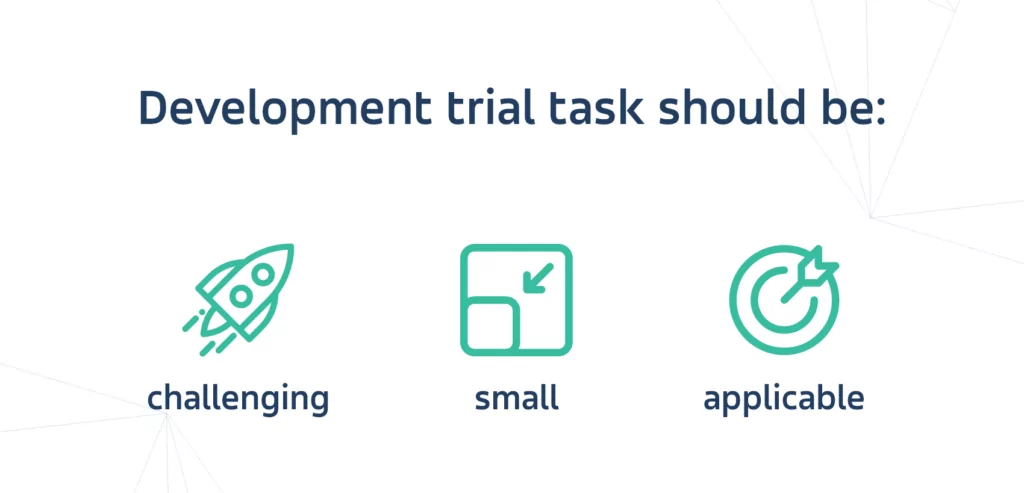 Development trial task should be:

challenging

small

applicable